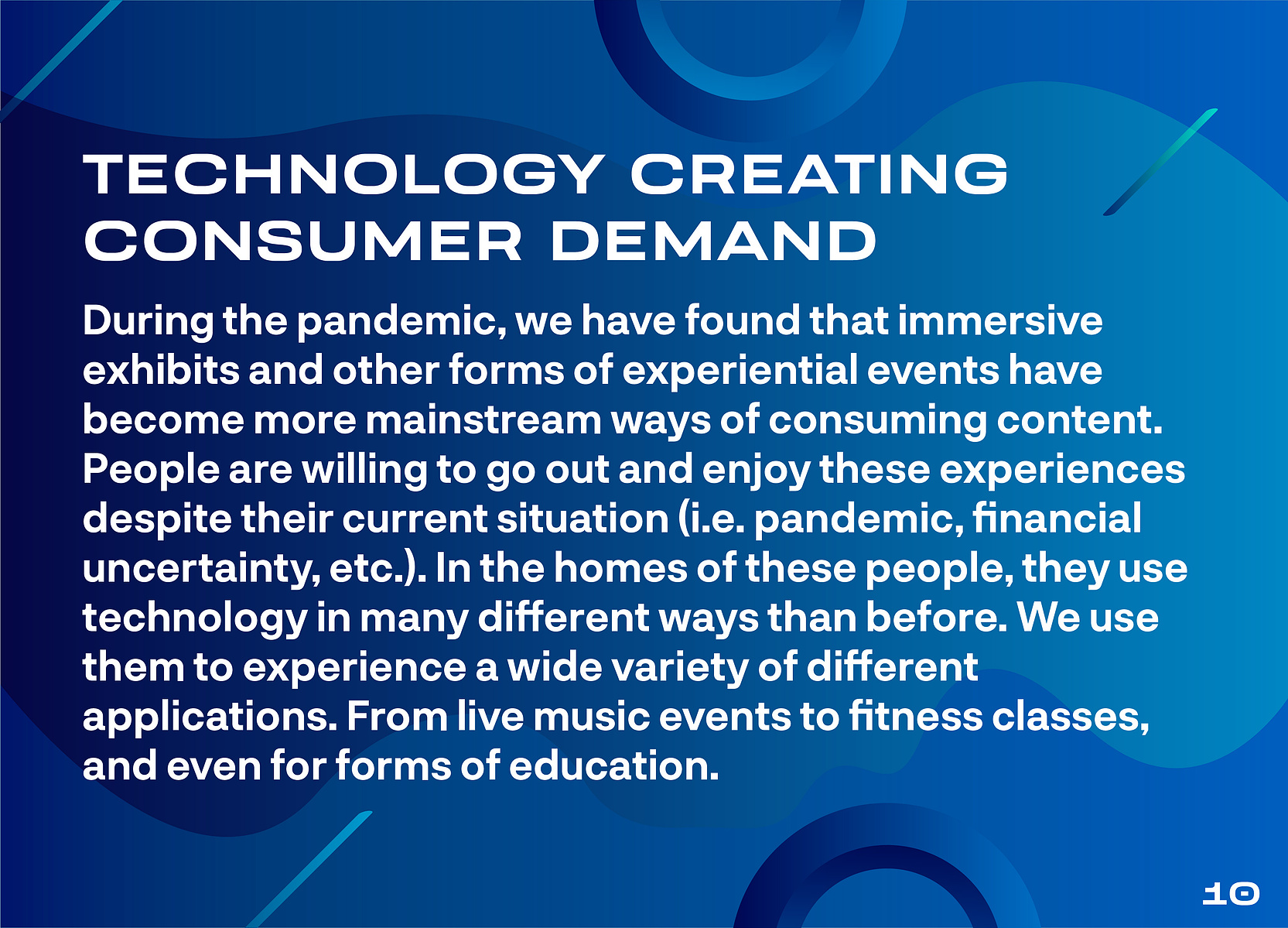 TECHNOLOGY CREATING CONSUMER DEMAND

During the pandemic, we have found that immersive exhibits and other forms of experiential events have become more mainstream ways of consuming content. People are willing to go out and enjoy these experiences despite their current situation (i.e. pandemic, financial uncertainty, etc.). In the homes of these people, they use technology in many different ways than before. We use them to experience a wide variety of different applications. From live music events to fitness classes, and even for forms of education.

10